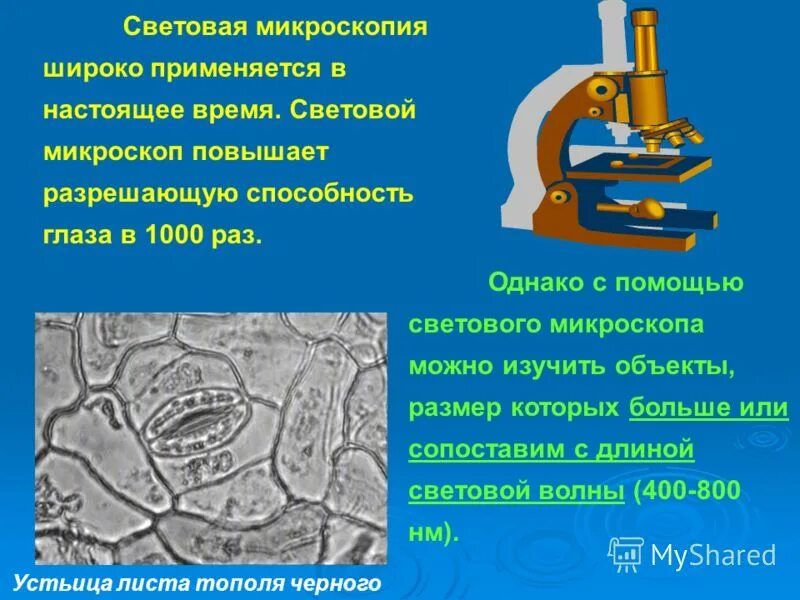 Световая микроскопия широко применяется в настоящее время. Световой микроскоп повышает разрешающую способность глаза в 1000 раз.

Однако с помощью светового микроскопа можно изучить объекты, размер которых больше или сопоставим с длиной световой волны (400-800 нм).

Устьица листа тополя черного

MyShared